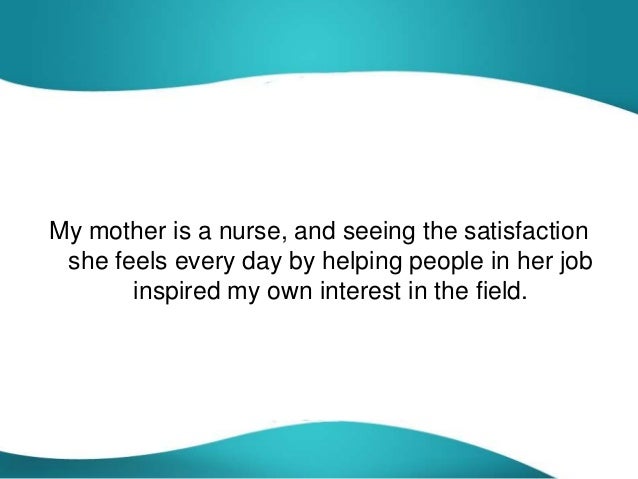 My mother is a nurse, and seeing the satisfaction she feels every day by helping people in her job inspired my own interest in the field.